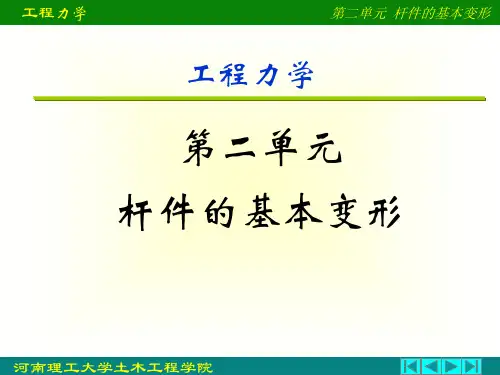 工程力学

第二单元 杆件的基本变形

工程力学

第二单元

杆件的基本变形

河南理工大学土木工程学院